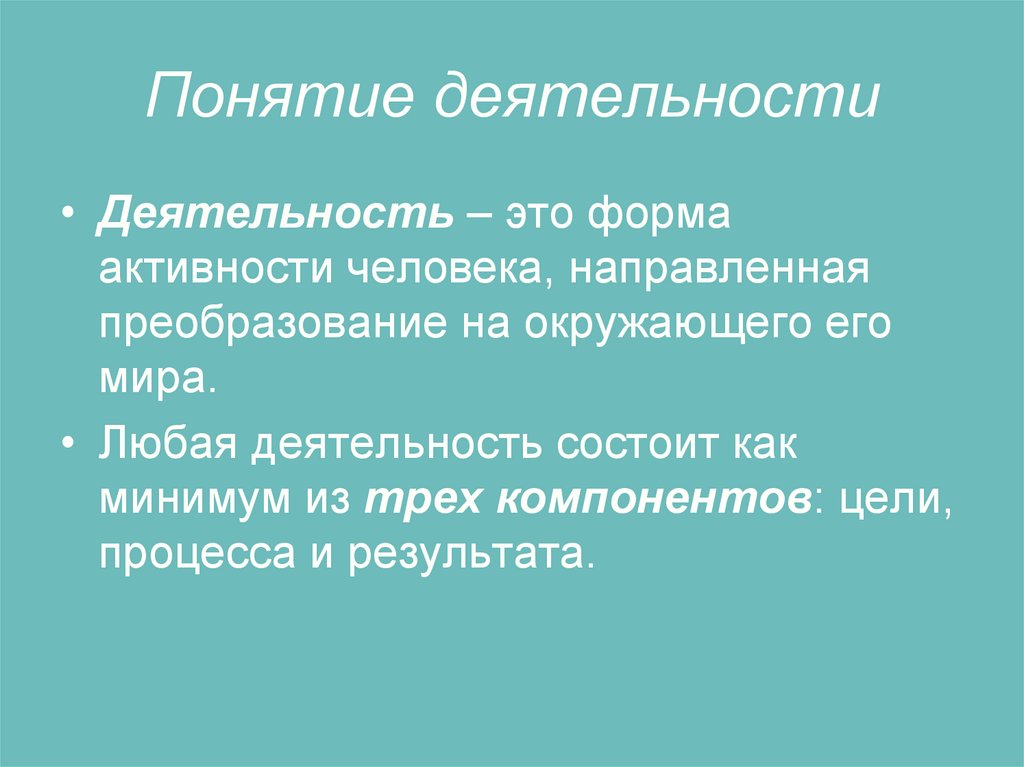 Понятие деятельности

• Деятельность – это форма активности человека, направленная преобразование на окружающего его мира.

• Любая деятельность состоит как минимум из трех компонентов: цели, процесса и результата.